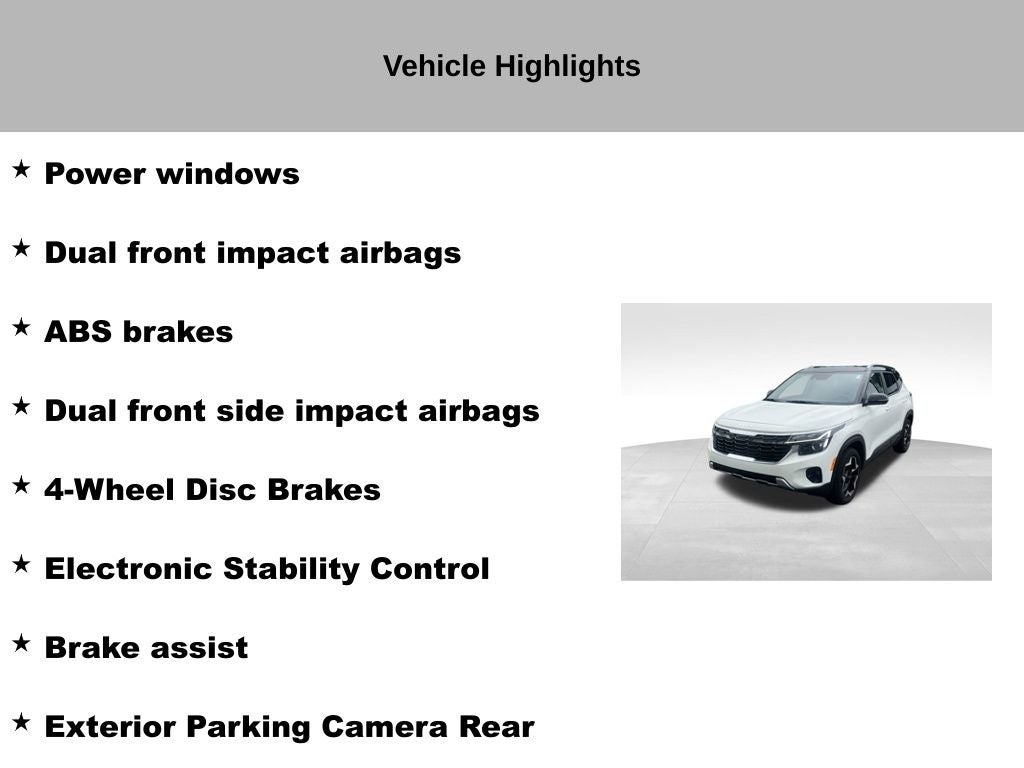 Vehicle Highlights

★ Power windows

★ Dual front impact airbags

★ ABS brakes

★ Dual front side impact airbags

★ 4-Wheel Disc Brakes

★ Electronic Stability Control

★ Brake assist

★ Exterior Parking Camera Rear